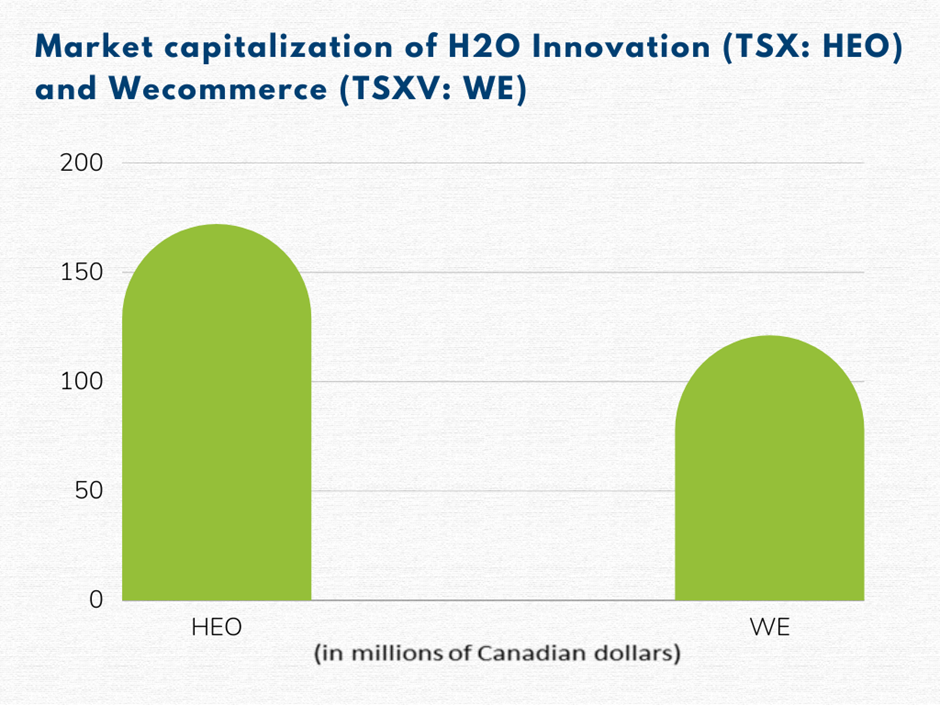 Market capitalization of H2O Innovation (TSX: HEO) and Wecommerce (TSXV: WE)

200
150
100
50
0

HEO
WE

(in millions of Canadian dollars)